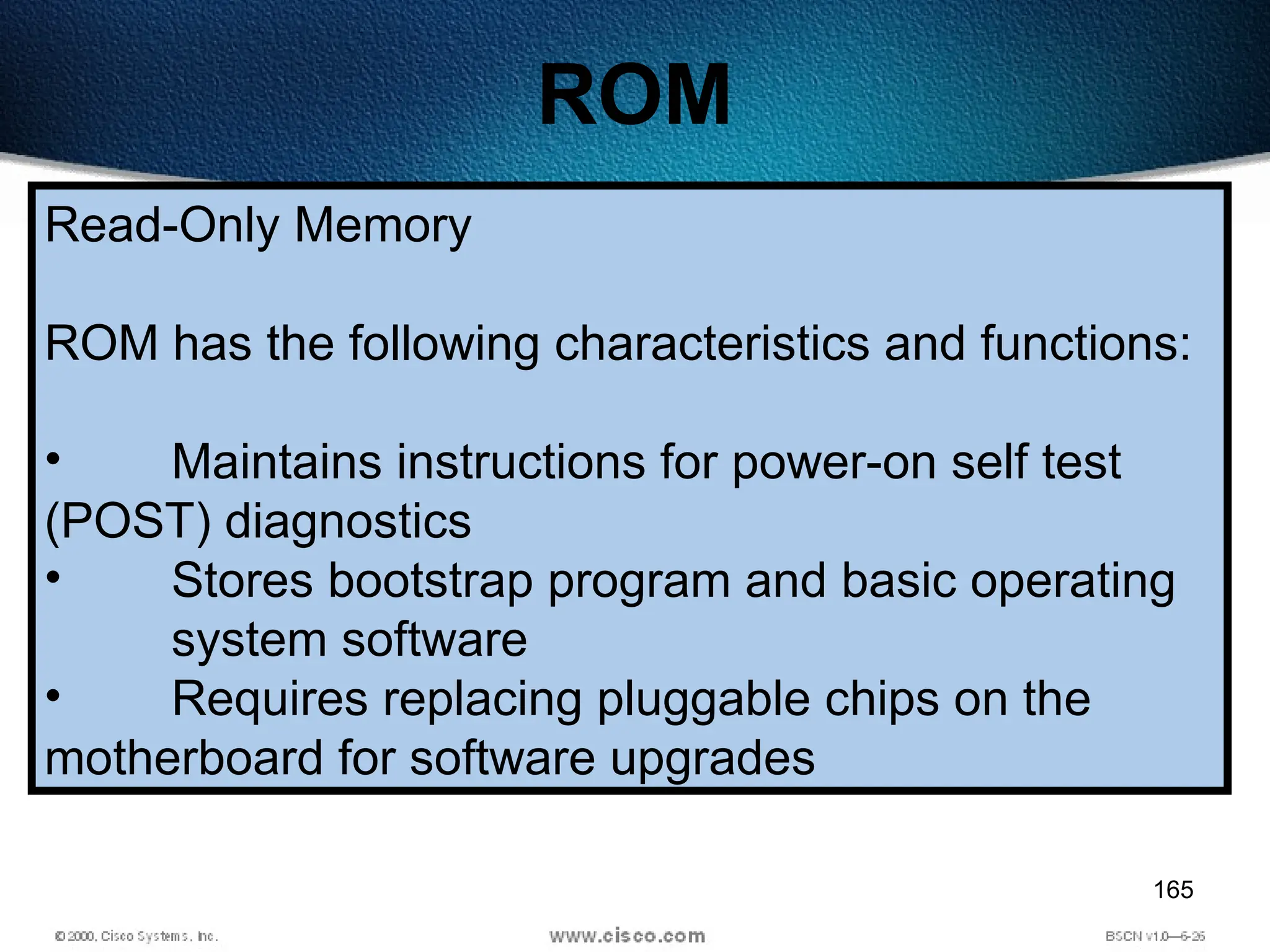 ROM

Read-Only Memory

ROM has the following characteristics and functions:

• Maintains instructions for power-on self test (POST) diagnostics
• Stores bootstrap program and basic operating system software
• Requires replacing pluggable chips on the motherboard for software upgrades

165

© 2000, Cisco Systems, Inc.

www.cisco.com

BSCN v1.0—6-26